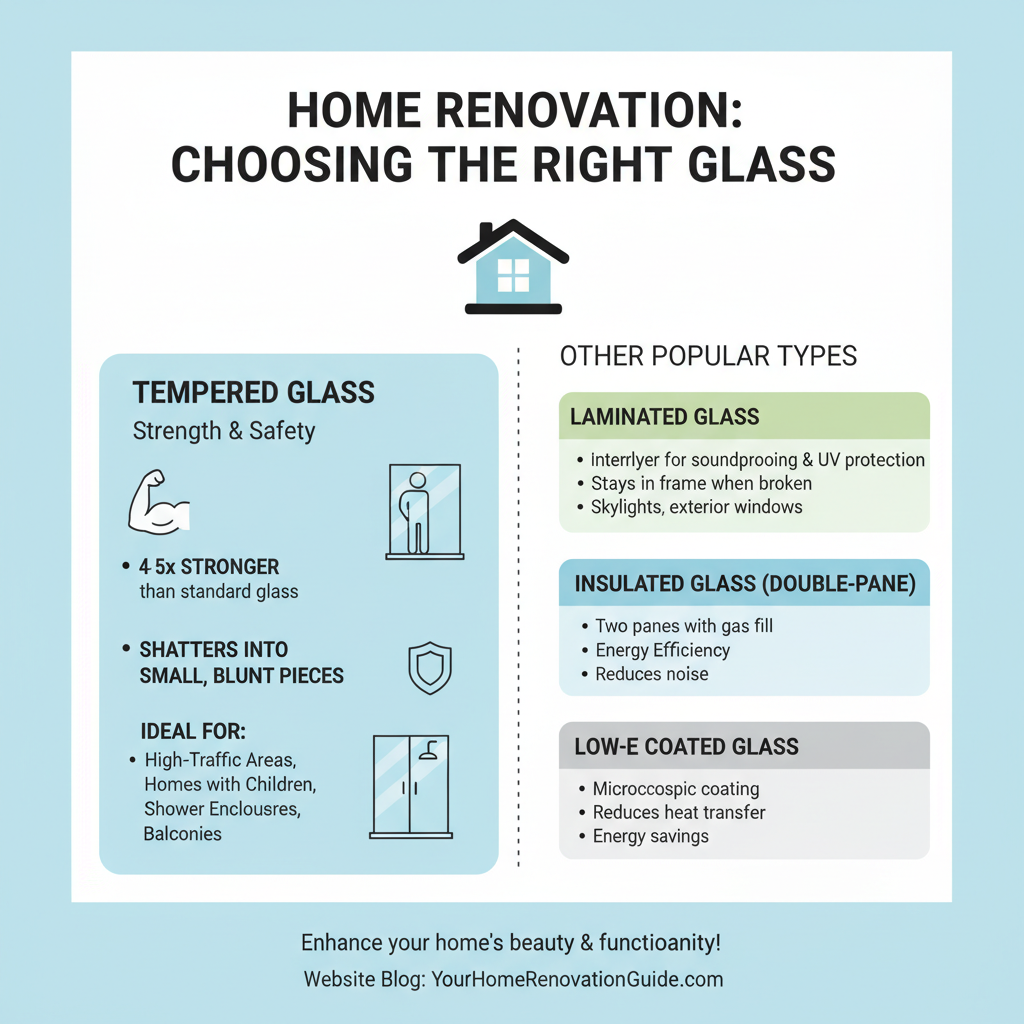 HOME RENOVATION: CHOOSING THE RIGHT GLASS

TEMPERED GLASS
Strength & Safety

• 4 5x STRONGER than standard glass

• SHATTERS INTO SMALL, BLUNT PIECES

IDEAL FOR:
• High-Traffic Areas, Homes with Children, Shower Enclousres, Balconies

OTHER POPULAR TYPES

LAMINATED GLASS
• Interrlyer for soundprooing & UV protection
• Stays in frame when broken
• Skylights, exterior windows

INSULATED GLASS (DOUBLE-PANE)
• Two panes with gas fill
• Energy Efficiency
• Reduces noise

LOW-E COATED GLASS
• Microccospic coating
• Reduces heat transfer
• Energy savings

Enhance your home's beauty & functioanity!
Website Blog: YourHomeRenovationGuide.com